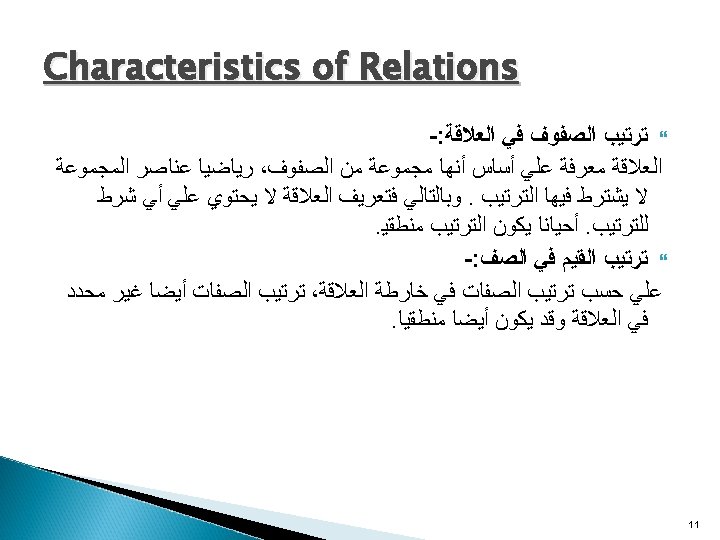 Characteristics of Relations

ترتيب الصفوف في العلاقة:-
العلاقة معرفة علي أساس أنها مجموعة من الصفوف، رياضيا عناصر المجموعة لا يشترط فيها الترتيب . وبالتالي فتعريف العلاقة لا يحتوي علي أي شرط للترتيب. أحيانا يكون الترتيب منطقي.

ترتيب القيم في الصف:-
علي حسب ترتيب الصفات في خارطة العلاقة، ترتيب الصفات أيضا غير محدد في العلاقة وقد يكون أيضا منطقيا.

11